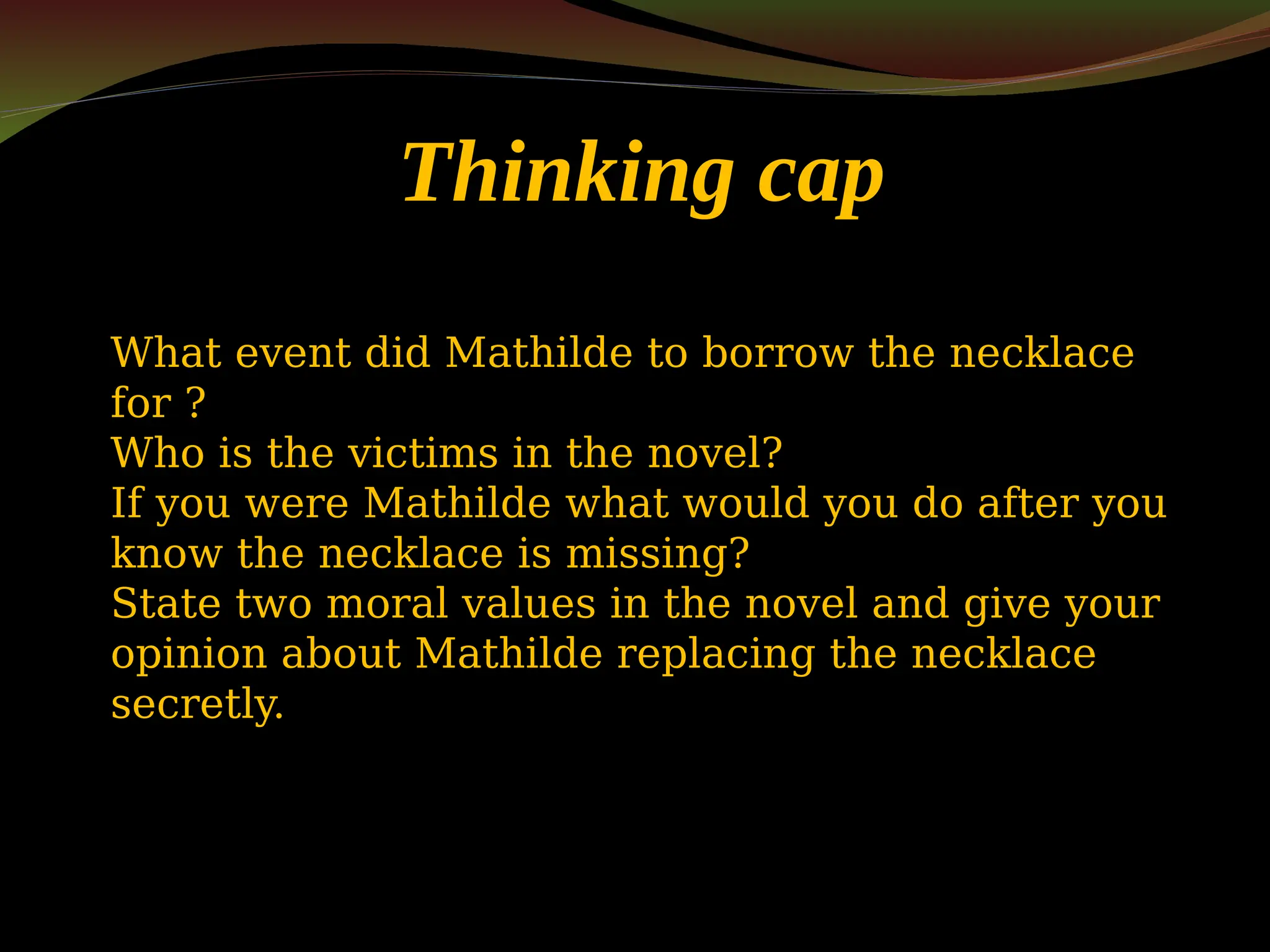 Thinking cap

What event did Mathilde to borrow the necklace for ?
Who is the victims in the novel?
If you were Mathilde what would you do after you know the necklace is missing?
State two moral values in the novel and give your opinion about Mathilde replacing the necklace secretly.